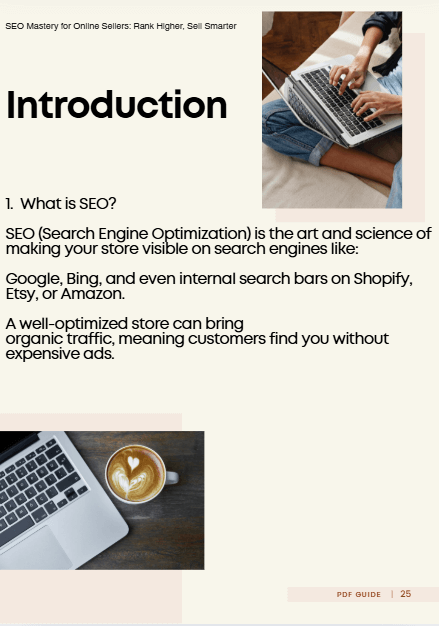 SEO Mastery for Online Sellers: Rank Higher, Sell Smarter

Introduction

1. What is SEO?

SEO (Search Engine Optimization) is the art and science of making your store visible on search engines like:

Google, Bing, and even internal search bars on Shopify, Etsy, or Amazon.

A well-optimized store can bring organic traffic, meaning customers find you without expensive ads.

PDF GUIDE | 25